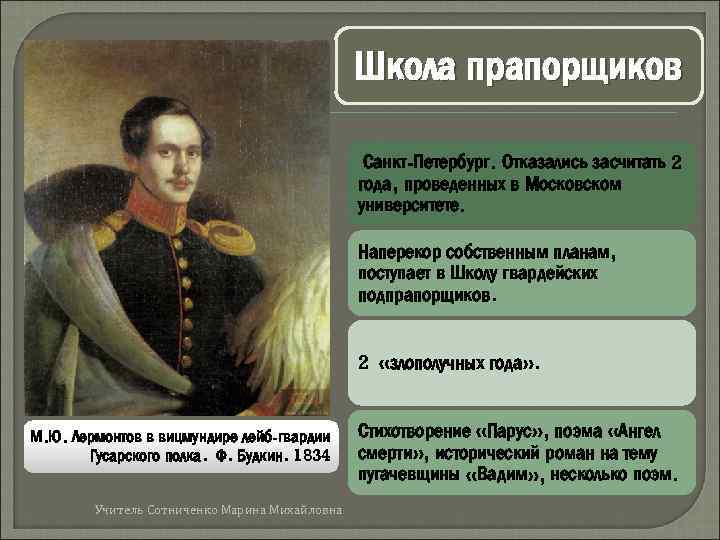 Школа прапорщиков

Санкт-Петербург. Отказались засчитать 2 года, проведенных в Московском университете.

Наперекор собственным планам, поступает в Школу гвардейских подпрапорщиков.

2 «злополучных года».

Стихотворение «Парус», поэма «Ангел смерти», исторический роман на тему пугачевщины «Вадим», несколько поэм.

М.Ю. Лермонтов в вицмундире лейб-гвардии Гусарского полка. Ф. Будкин. 1834

Учитель Сотниченко Марина Михайловна